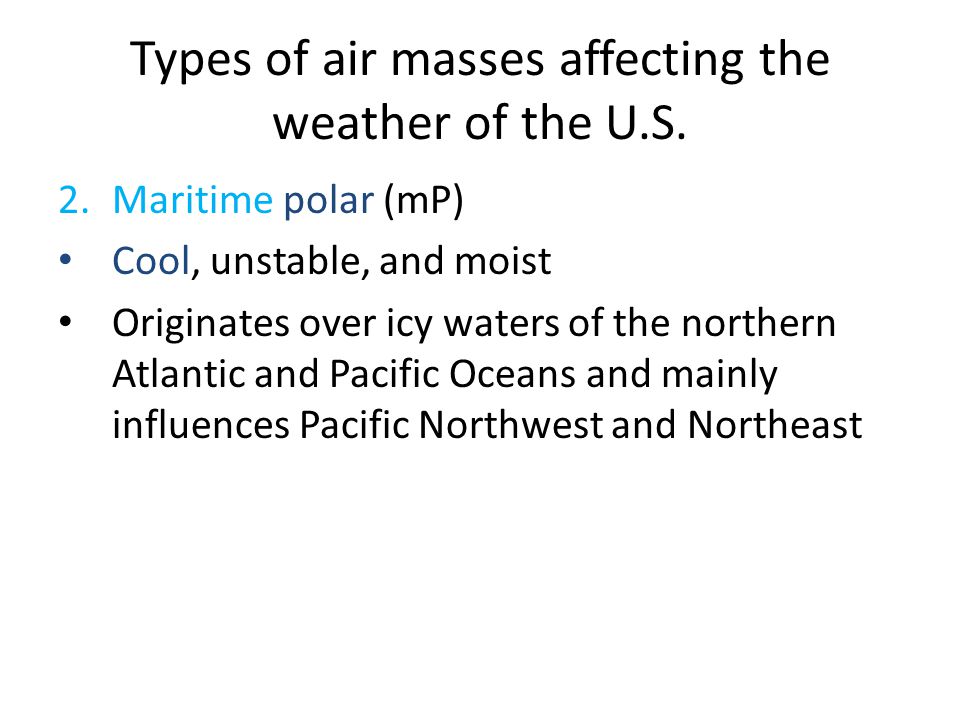 Types of air masses affecting the weather of the U.S.

2. Maritime polar (mP)

• Cool, unstable, and moist

• Originates over icy waters of the northern Atlantic and Pacific Oceans and mainly influences Pacific Northwest and Northeast